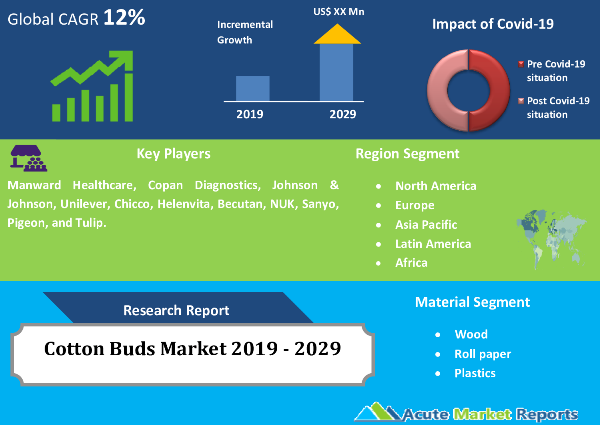 Global CAGR 12%

Incremental Growth

US$ XX Mn

2019

2029

Impact of Covid-19

Pre Covid-19 situation

Post Covid-19 situation

Key Players

Manward Healthcare, Copan Diagnostics, Johnson & Johnson, Unilever, Chicco, Helenvita, Becutan, NUK, Sanyo, Pigeon, and Tulip.

Region Segment

- North America
- Europe
- Asia Pacific
- Latin America
- Africa

Research Report

Cotton Buds Market 2019 - 2029

Material Segment

- Wood
- Roll paper
- Plastics

Acute Market Reports